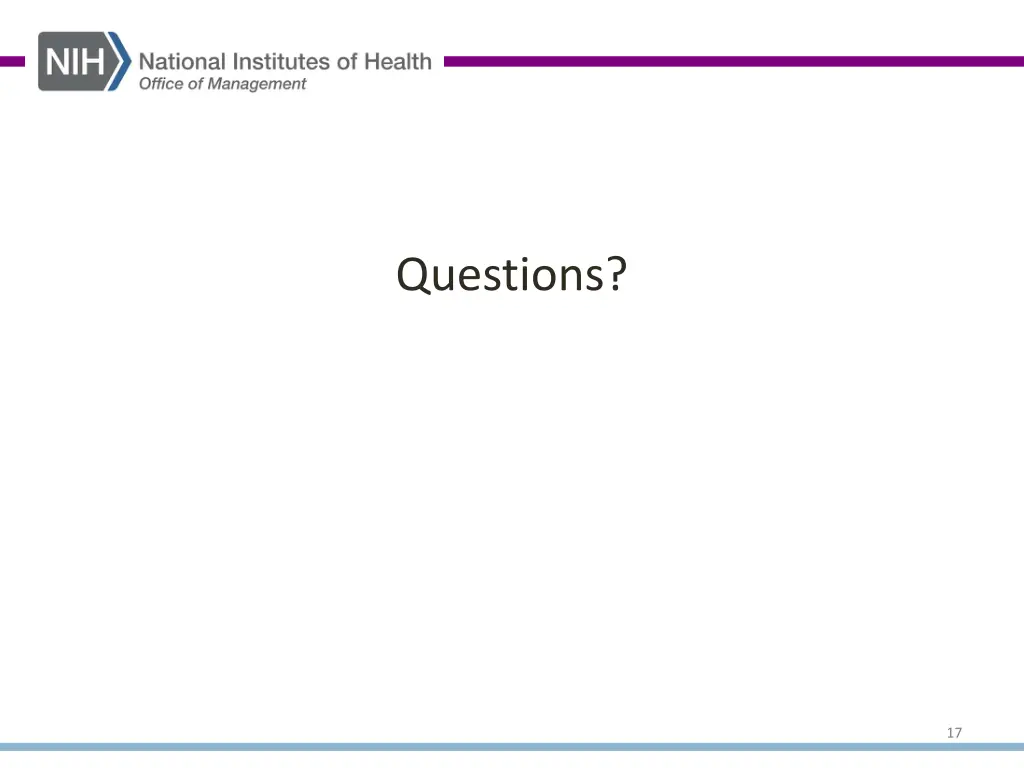 NIH National Institutes of Health
Office of Management

Questions?

17